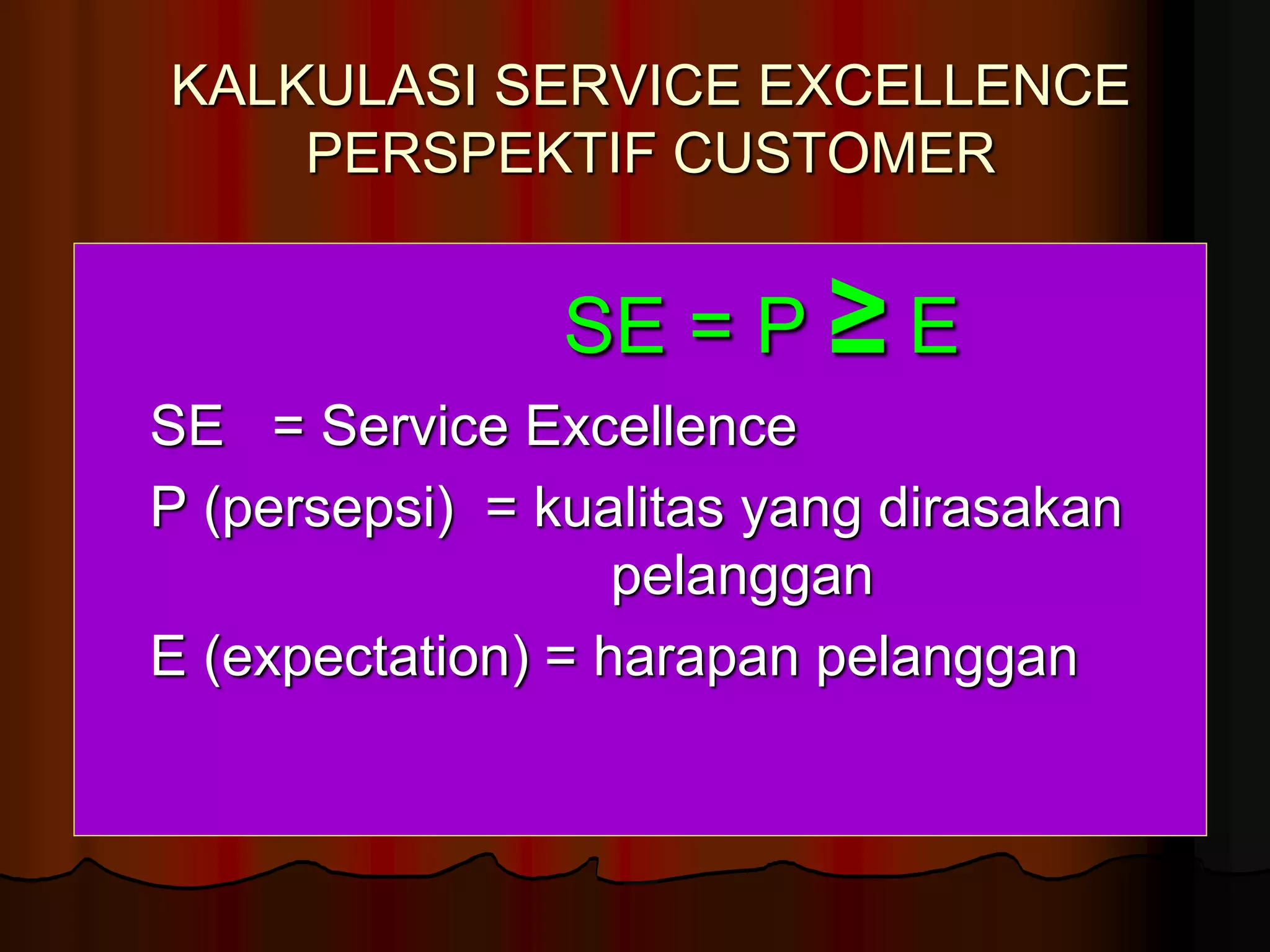 KALKULASI SERVICE EXCELLENCE PERSPEKTIF CUSTOMER

$SE = P \geq E$

SE = Service Excellence

P (persepsi) = kualitas yang dirasakan pelanggan

E (expectation) = harapan pelanggan